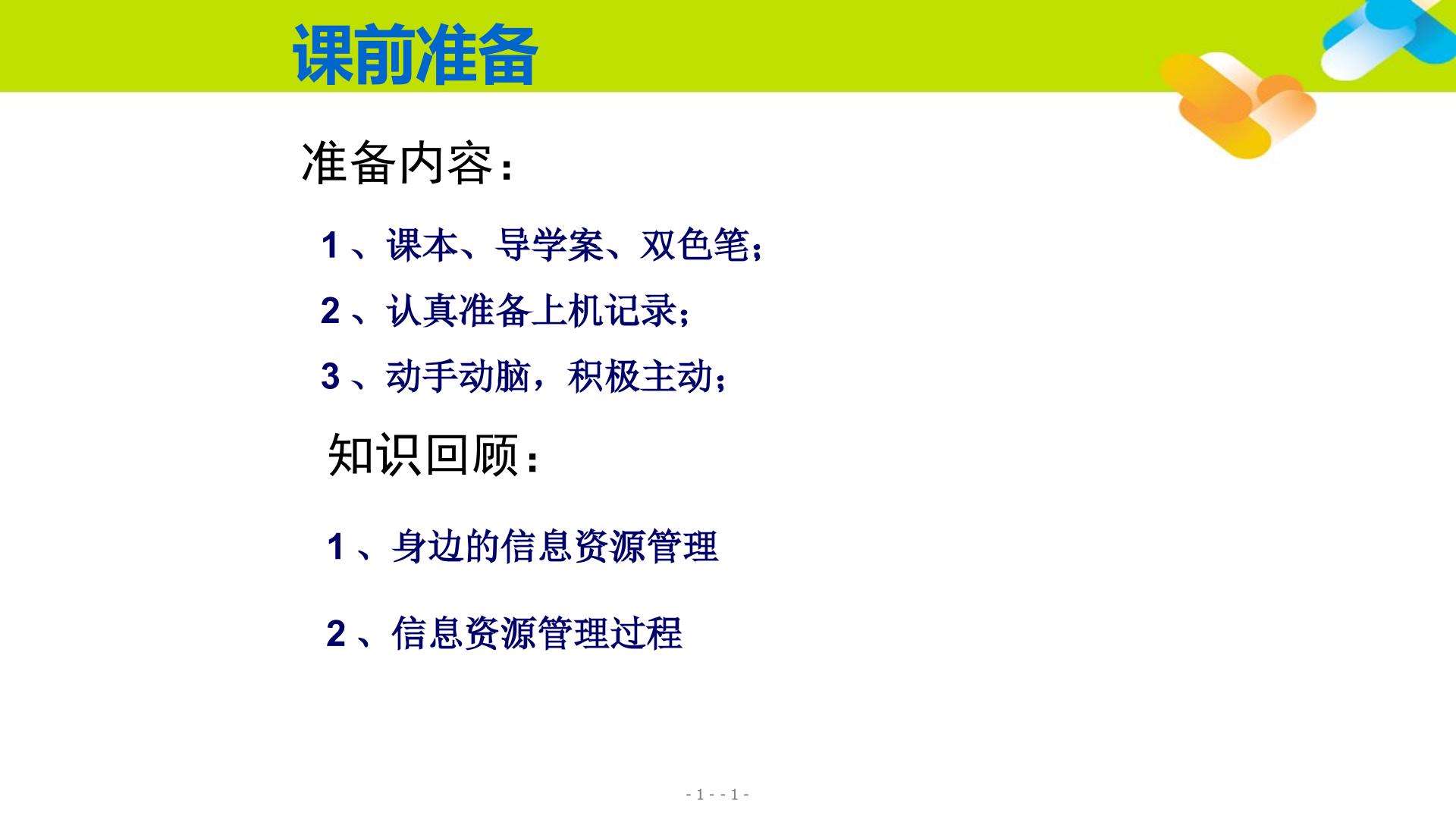 课前准备

准备内容：

1、课本、导学案、双色笔；

2、认真准备上机记录；

3、动手动脑，积极主动；

知识回顾：

1、身边的信息资源管理

2、信息资源管理过程

- 1 - - 1 -